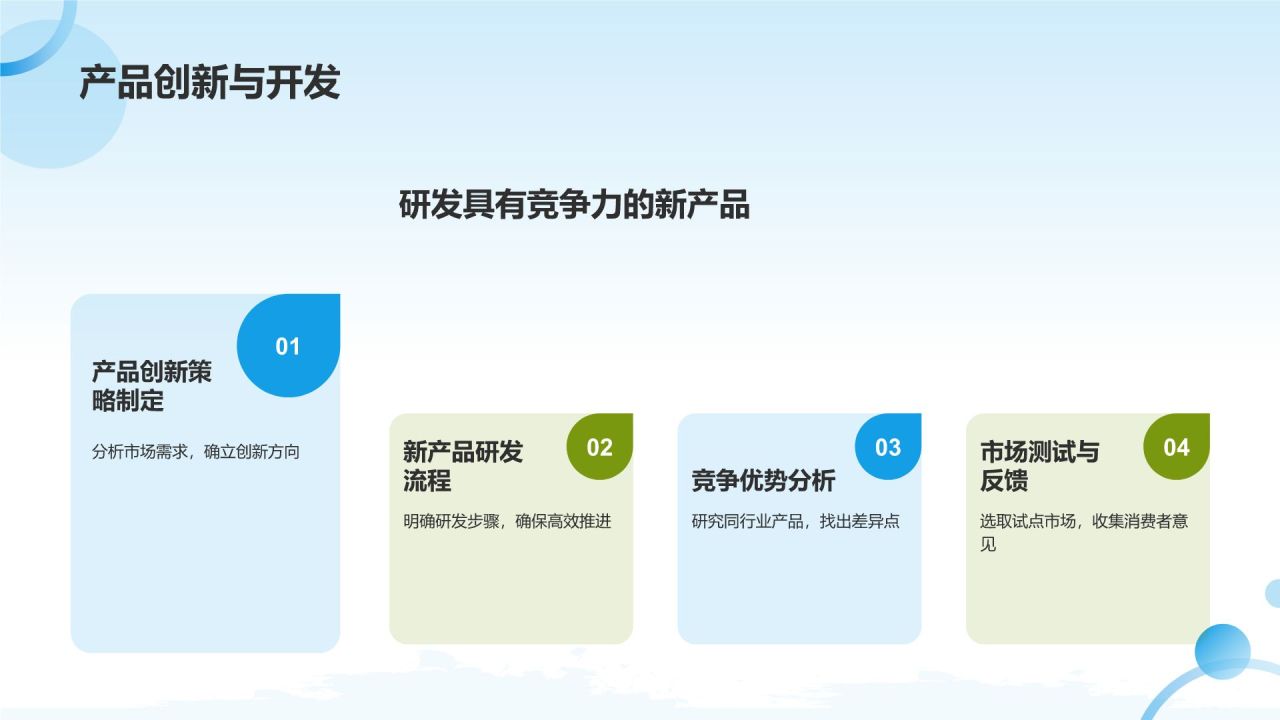 产品创新与开发

研发具有竞争力的新产品

01

产品创新策略制定

分析市场需求，确立创新方向

02

新产品研发流程

明确研发步骤，确保高效推进

03

竞争优势分析

研究同行业产品，找出差异点

04

市场测试与反馈

选取试点市场，收集消费者意见